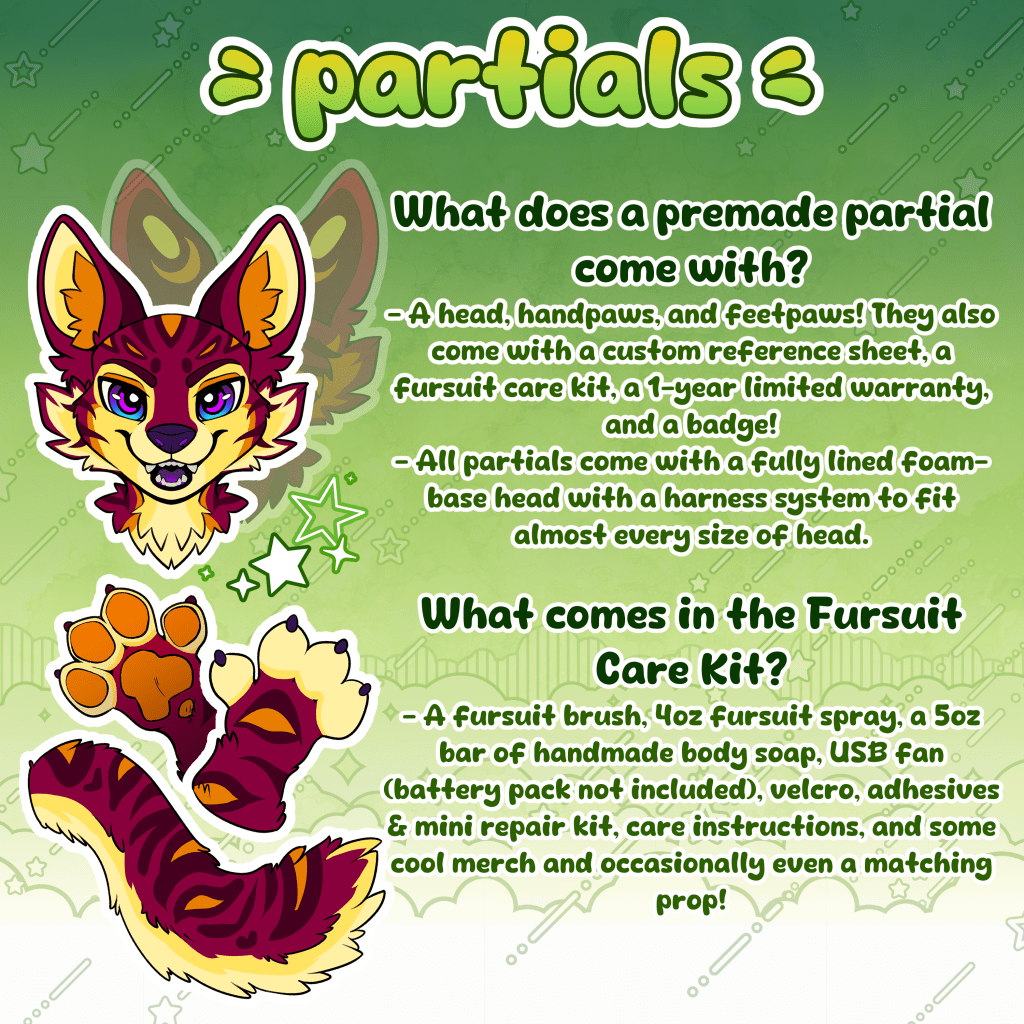 partials

What does a premade partial come with?

- A head, handpaws, and feetpaws! They also come with a custom reference sheet, a fursuit care kit, a 1-year limited warranty, and a badge!
- All partials come with a fully lined foam-base head with a harness system to fit almost every size of head.

What comes in the Fursuit Care Kit?

- A fursuit brush, 4oz fursuit spray, a 5oz bar of handmade body soap, USB fan (battery pack not included), velcro, adhesives & mini repair kit, care instructions, and some cool merch and occasionally even a matching prop!